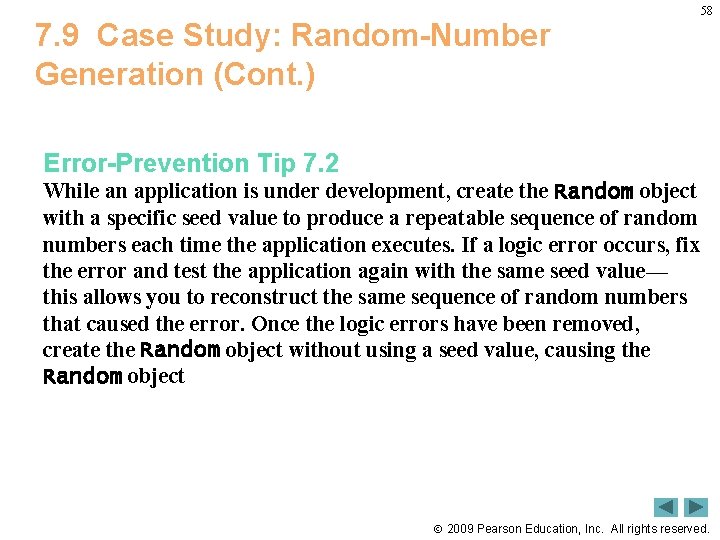 58

7.9 Case Study: Random-Number Generation (Cont.)

Error-Prevention Tip 7.2

While an application is under development, create the Random object with a specific seed value to produce a repeatable sequence of random numbers each time the application executes. If a logic error occurs, fix the error and test the application again with the same seed value—this allows you to reconstruct the same sequence of random numbers that caused the error. Once the logic errors have been removed, create the Random object without using a seed value, causing the Random object

© 2009 Pearson Education, Inc. All rights reserved.